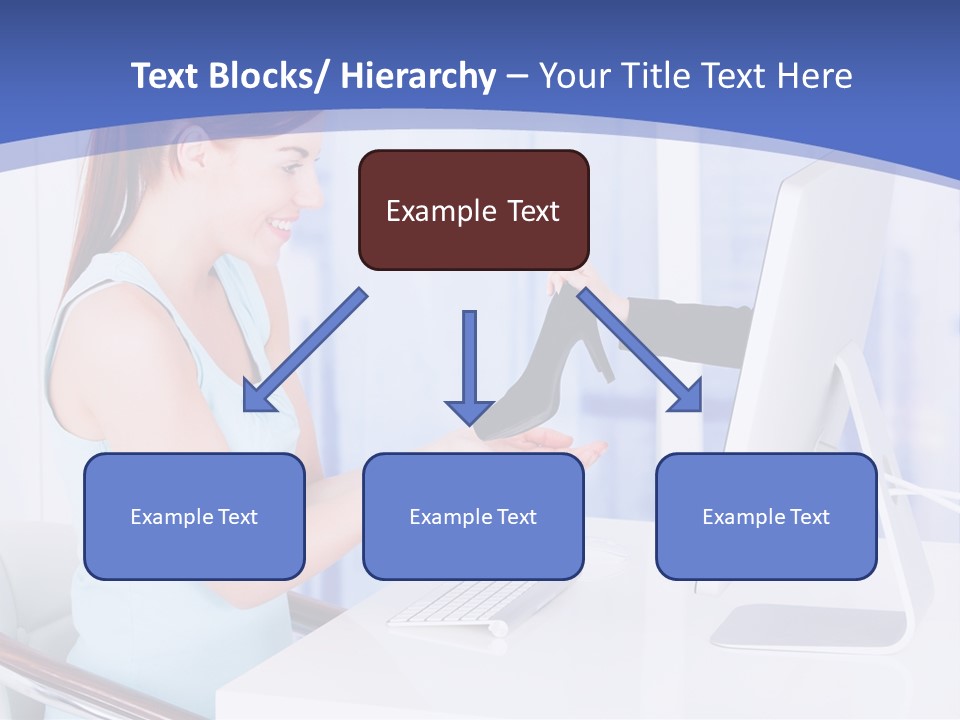 Text Blocks/ Hierarchy – Your Title Text Here

Example Text

Example Text

Example Text

Example Text